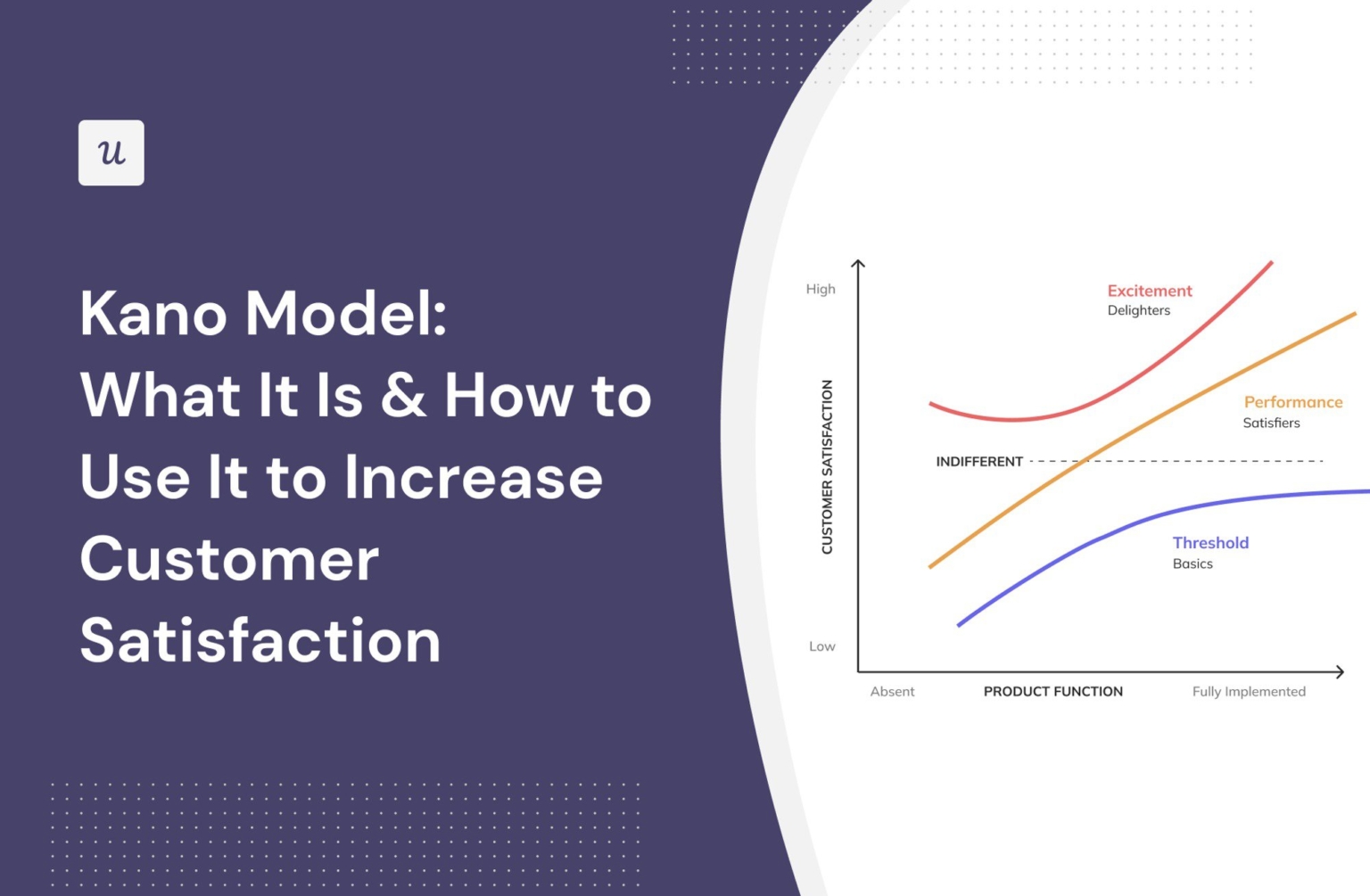 u

Kano Model: What It Is & How to Use It to Increase Customer Satisfaction

High

CUSTOMER SATISFACTION

Low

Excitement
Delighters

Performance
Satisfiers

INDIFFERENT

Threshold
Basics

Absent

PRODUCT FUNCTION

Fully Implemented